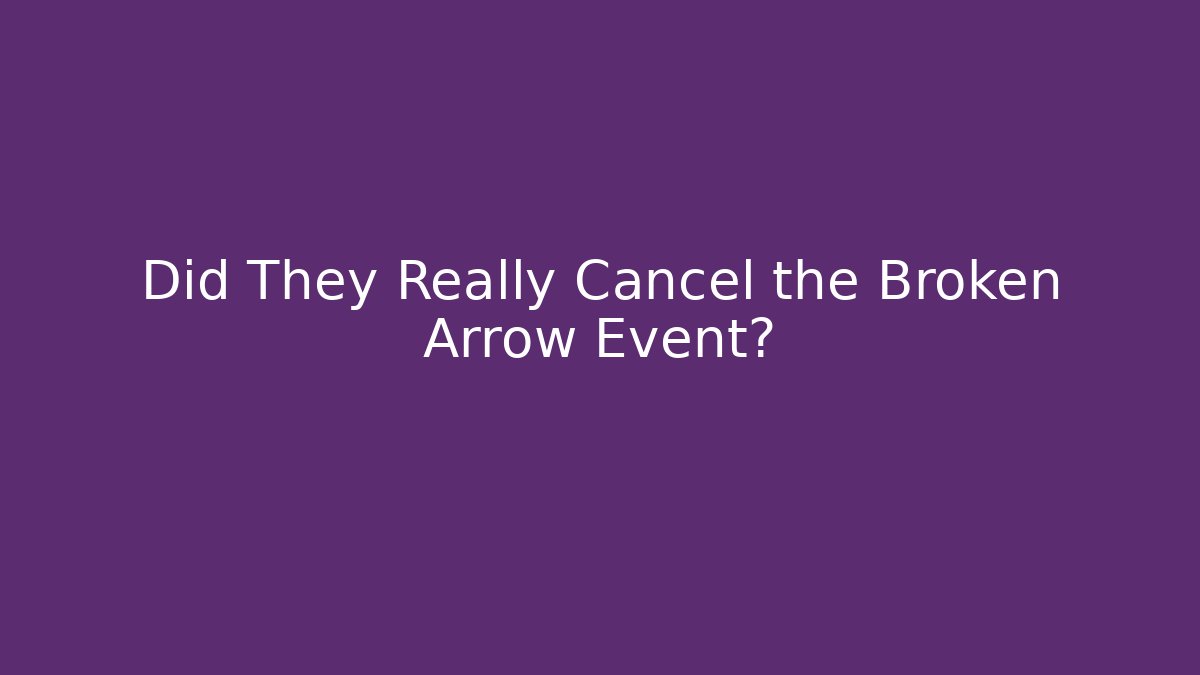 Did They Really Cancel the Broken Arrow Event?